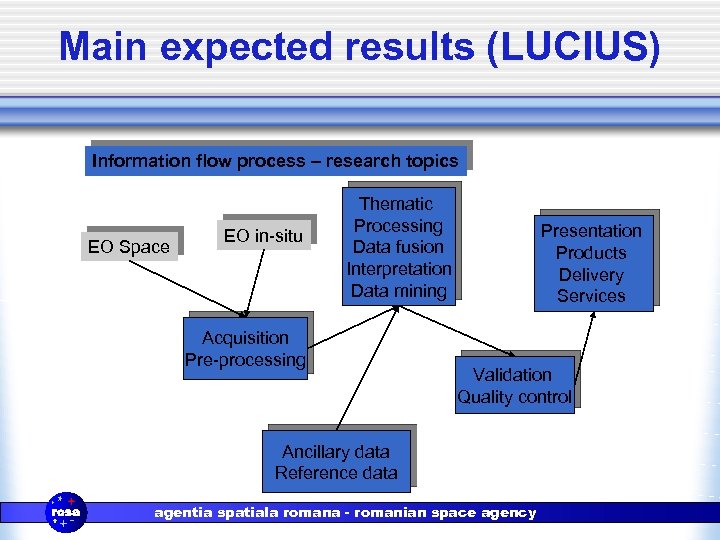 Main expected results (LUCIUS)

Information flow process – research topics

EO Space

EO in-situ

Thematic Processing Data fusion Interpretation Data mining

Presentation Products Delivery Services

Acquisition Pre-processing

Validation Quality control

Ancillary data Reference data

rosa

agentia spatiala romana - romanian space agency